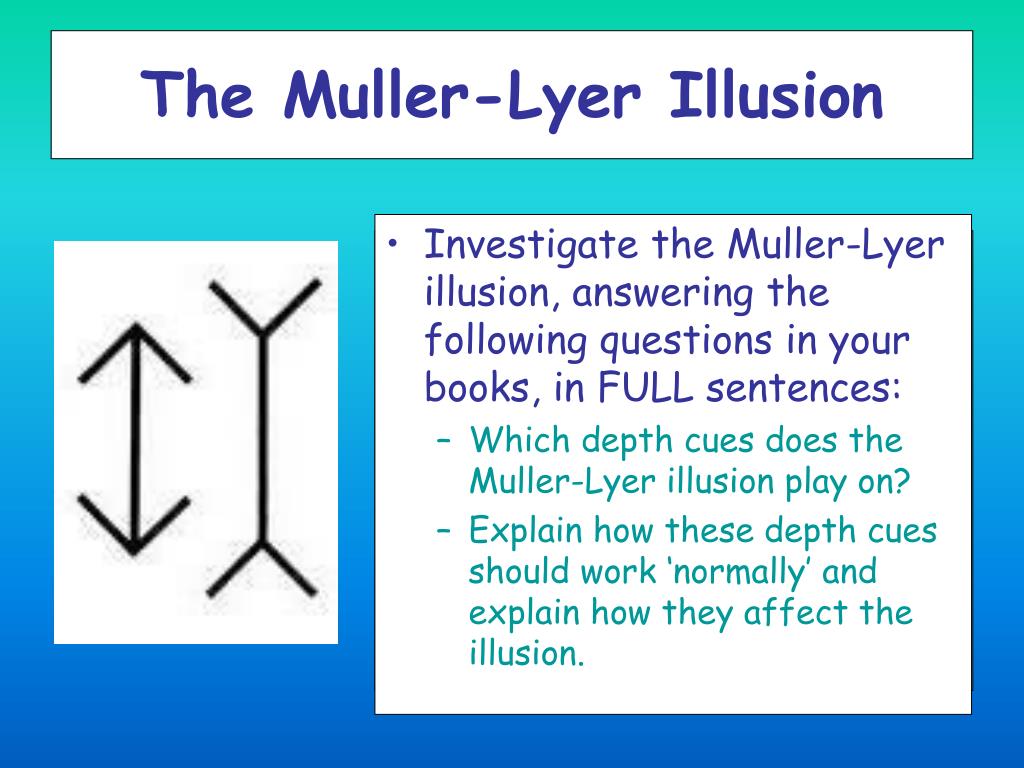 The Muller-Lyer Illusion

• Investigate the Muller-Lyer illusion, answering the following questions in your books, in FULL sentences:
– Which depth cues does the Muller-Lyer illusion play on?
– Explain how these depth cues should work ‘normally’ and explain how they affect the illusion.